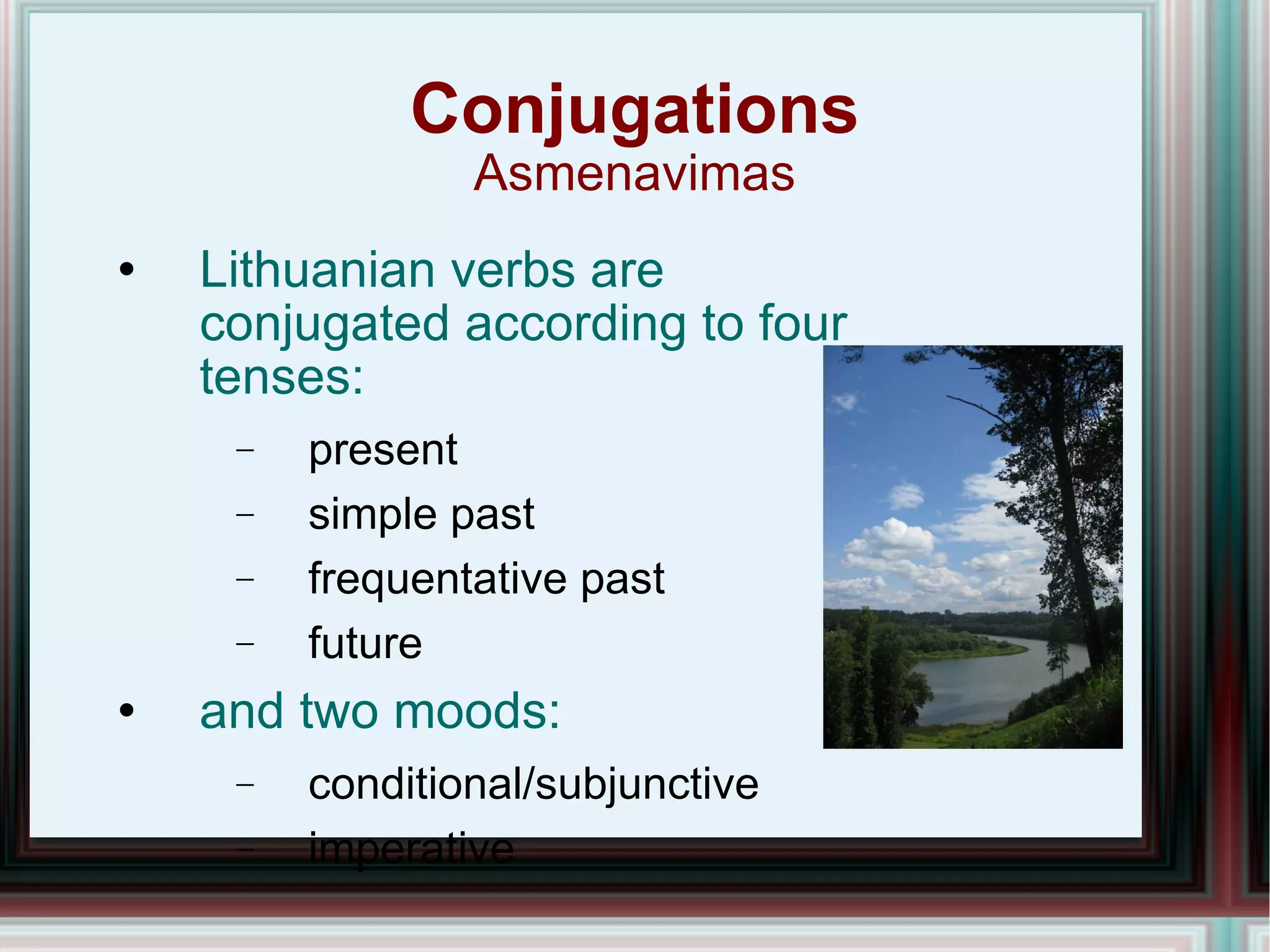 Conjugations
Asmenavimas

• Lithuanian verbs are conjugated according to four tenses:

– present
– simple past
– frequentative past
– future

• and two moods:

– conditional/subjunctive
– imperative